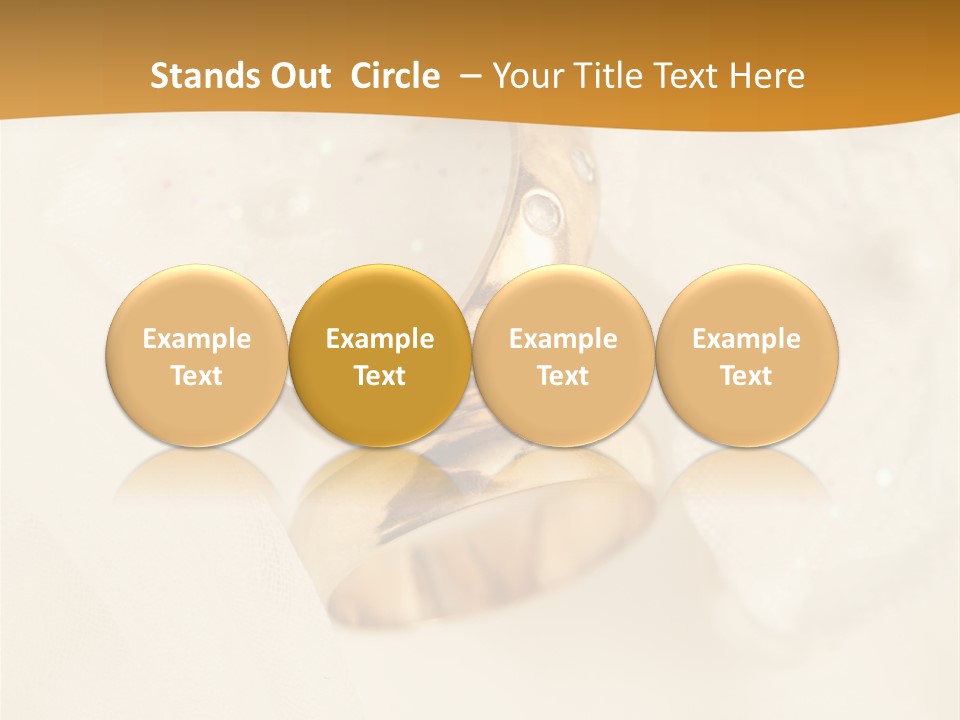 Stands Out Circle – Your Title Text Here

Example Text

Example Text

Example Text

Example Text